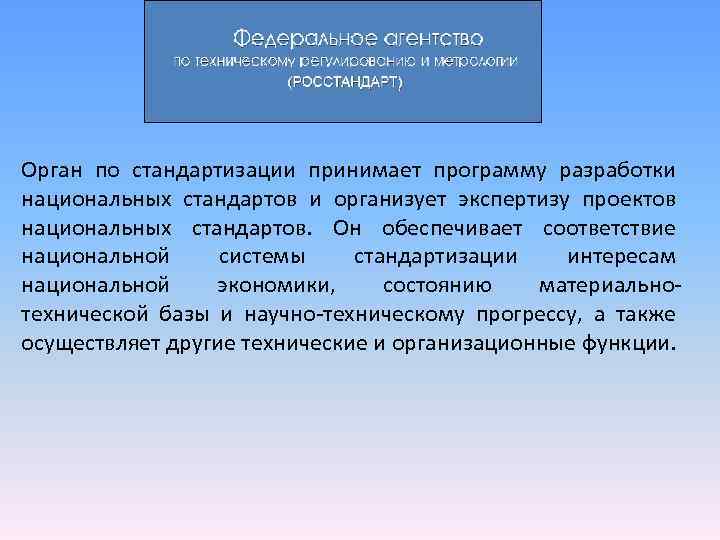 Федеральное агентство
по техническому регулированию и метрологии
(РОССТАНДАРТ)

Орган по стандартизации принимает программу разработки национальных стандартов и организует экспертизу проектов национальных стандартов. Он обеспечивает соответствие национальной системы стандартизации интересам национальной экономики, состоянию материально-технической базы и научно-техническому прогрессу, а также осуществляет другие технические и организационные функции.